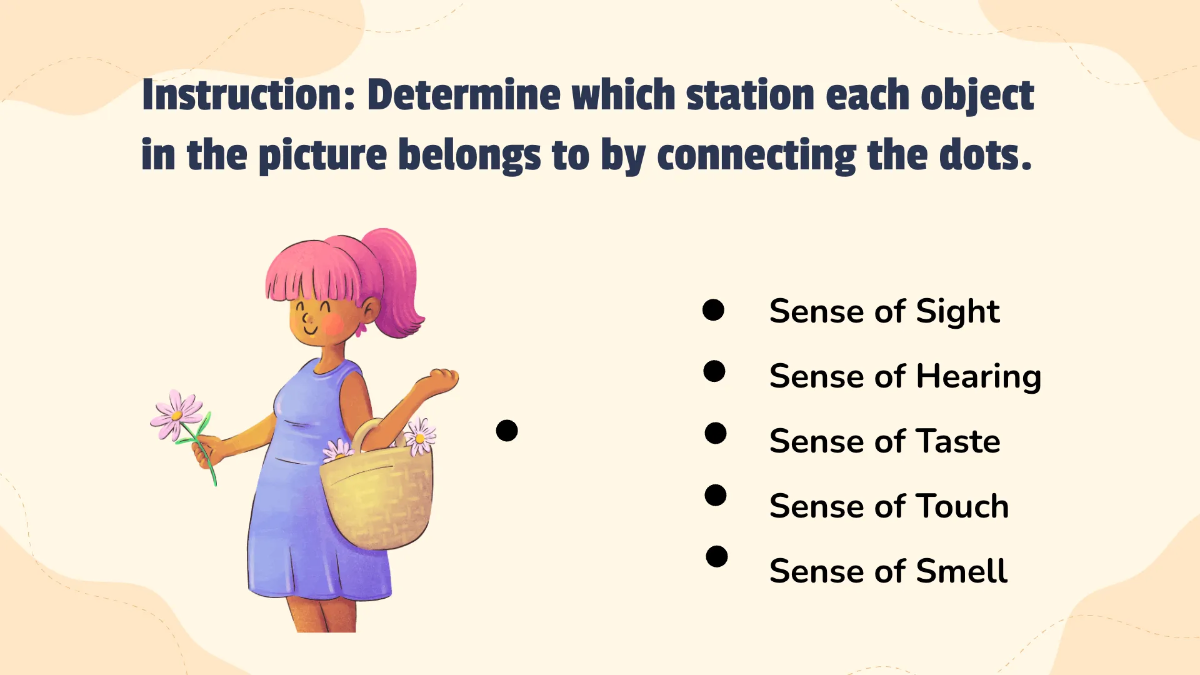 Instruction: Determine which station each object in the picture belongs to by connecting the dots.

Sense of Sight
Sense of Hearing
Sense of Taste
Sense of Touch
Sense of Smell